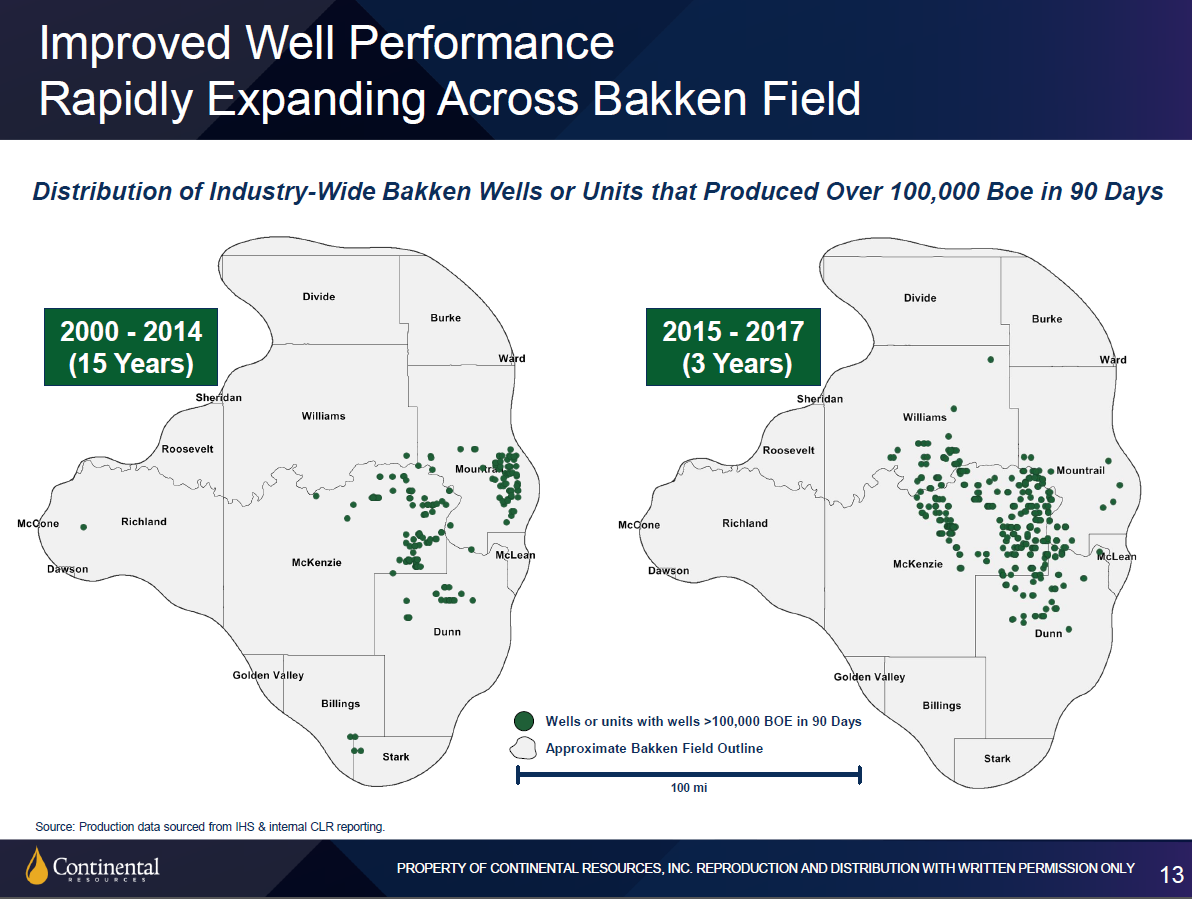 Improved Well Performance
Rapidly Expanding Across Bakken Field

Distribution of Industry-Wide Bakken Wells or Units that Produced Over 100,000 Boe in 90 Days

2000 - 2014
(15 Years)

Divide
Burke
Ward
Sheridan
Williams
Roosevelt
Mountrail
McCone
Richland
McLean
Dawson
McKenzie
Dunn
Golden Valley
Billings
Stark

2015 - 2017
(3 Years)

Divide
Burke
Ward
Sheridan
Williams
Roosevelt
Mountrail
McCone
Richland
McLean
Dawson
McKenzie
Dunn
Golden Valley
Billings
Stark

Wells or units with wells >100,000 BOE in 90 Days
Approximate Bakken Field Outline
100 mi

Source: Production data sourced from IHS & internal CLR reporting.

Continental RESOURCES

PROPERTY OF CONTINENTAL RESOURCES, INC. REPRODUCTION AND DISTRIBUTION WITH WRITTEN PERMISSION ONLY

13